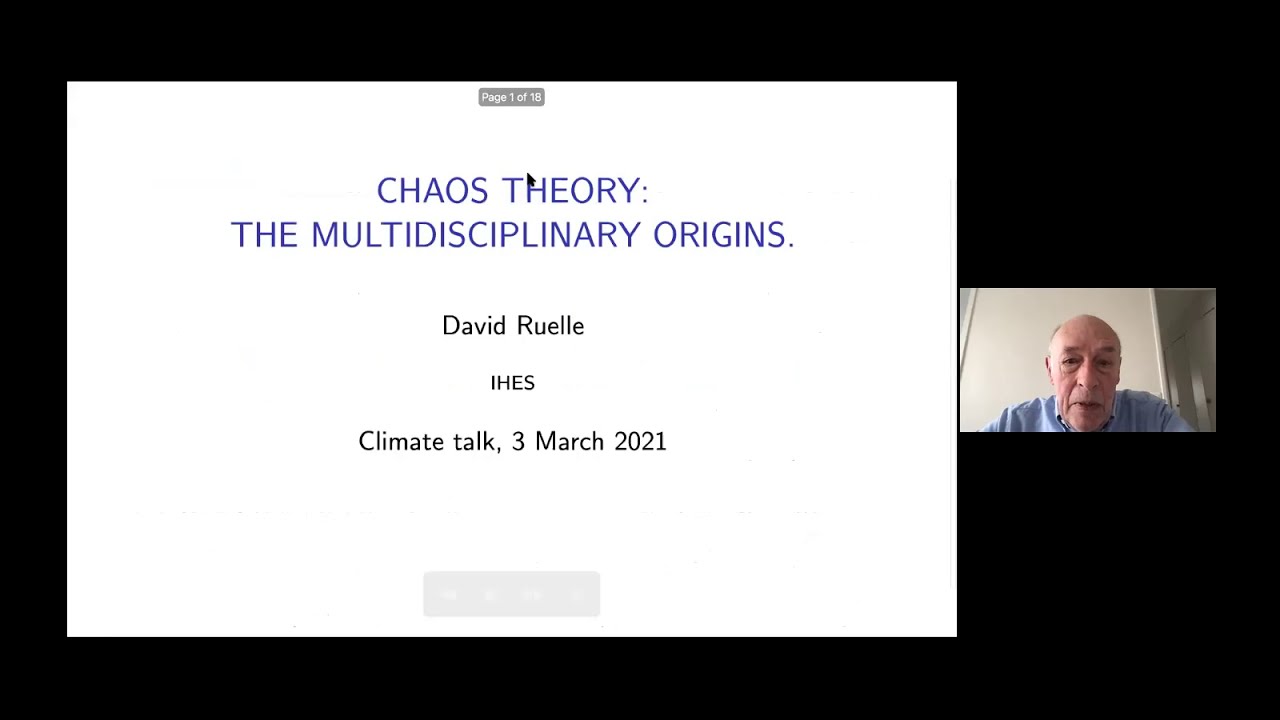 Page 1 of 18

CHAOS THEORY:
THE MULTIDISCIPLINARY ORIGINS.

David Ruelle

IHES

Climate talk, 3 March 2021